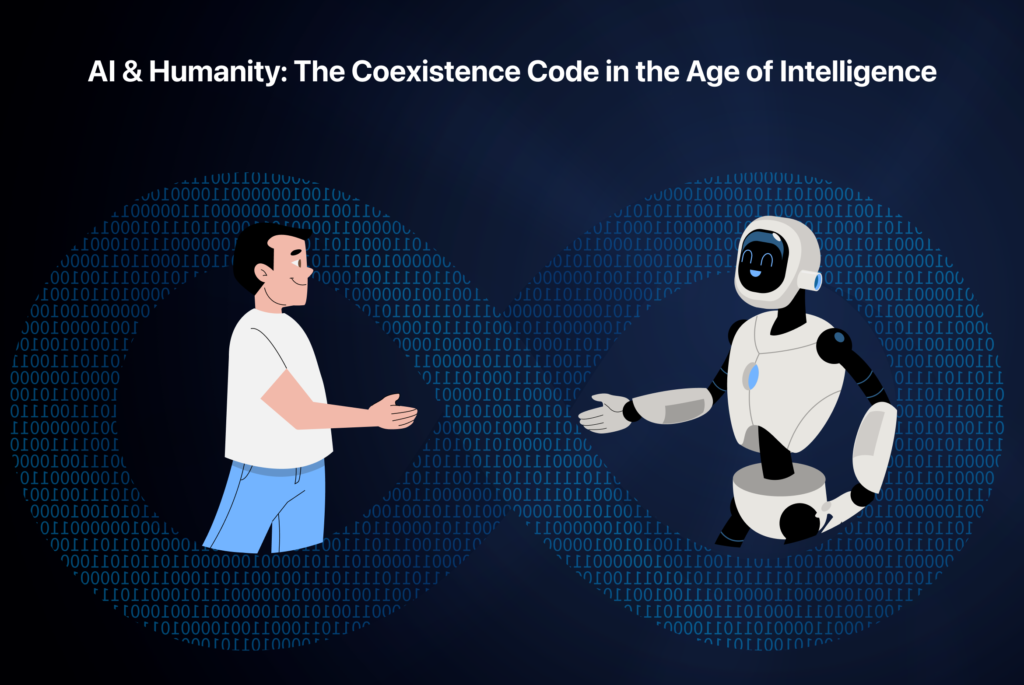 AI & Humanity: The Coexistence Code in the Age of Intelligence